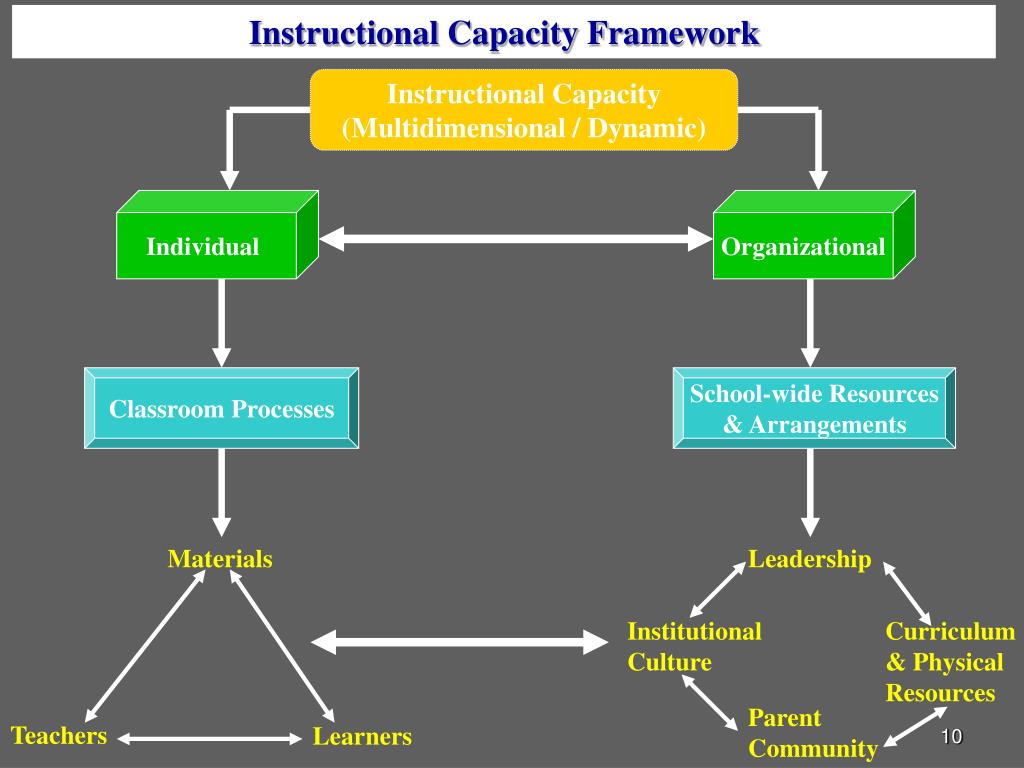 Instructional Capacity Framework

Instructional Capacity
(Multidimensional / Dynamic)

Individual

Organizational

Classroom Processes

School-wide Resources & Arrangements

Materials

Teachers

Learners

Leadership

Institutional Culture

Curriculum & Physical Resources

Parent Community

10